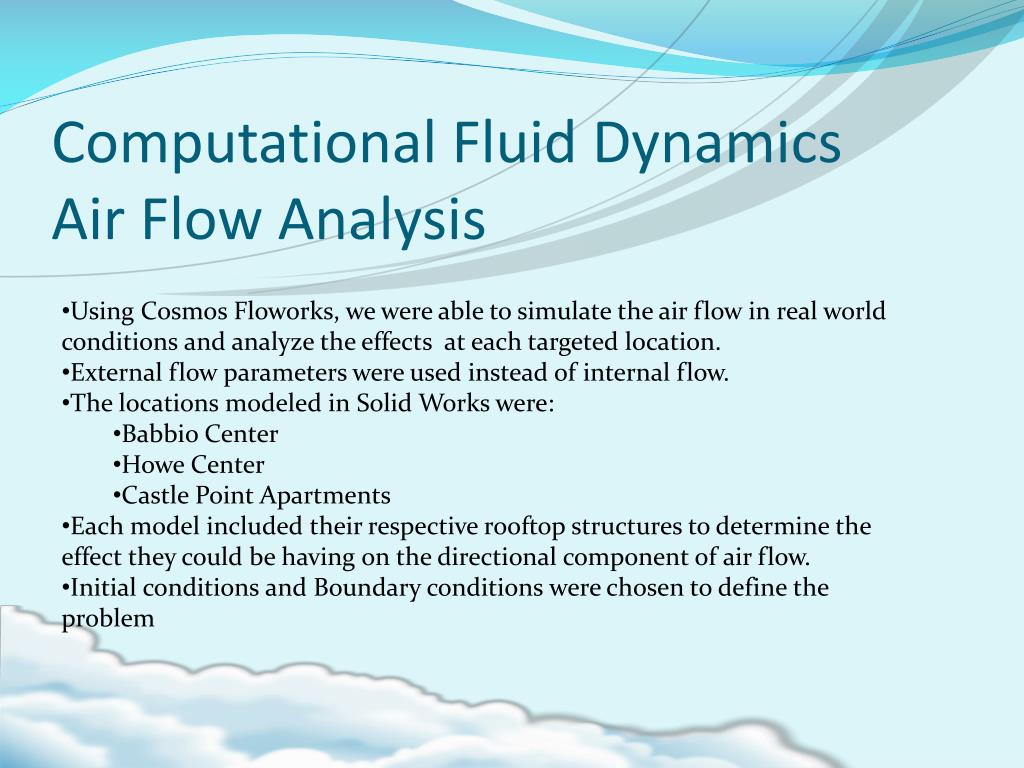 Computational Fluid Dynamics Air Flow Analysis

•Using Cosmos Floworks, we were able to simulate the air flow in real world conditions and analyze the effects at each targeted location.
•External flow parameters were used instead of internal flow.
•The locations modeled in Solid Works were:
•Babbio Center
•Howe Center
•Castle Point Apartments
•Each model included their respective rooftop structures to determine the effect they could be having on the directional component of air flow.
•Initial conditions and Boundary conditions were chosen to define the problem